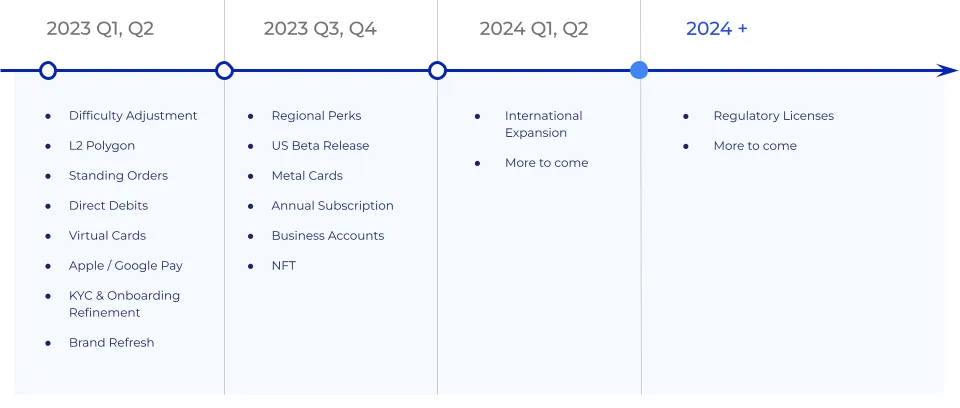 2023 Q1, Q2

- Difficulty Adjustment
- L2 Polygon
- Standing Orders
- Direct Debits
- Virtual Cards
- Apple / Google Pay
- KYC & Onboarding Refinement
- Brand Refresh

2023 Q3, Q4

- Regional Perks
- US Beta Release
- Metal Cards
- Annual Subscription
- Business Accounts
- NFT

2024 Q1, Q2

- International Expansion
- More to come

2024 +

- Regulatory Licenses
- More to come